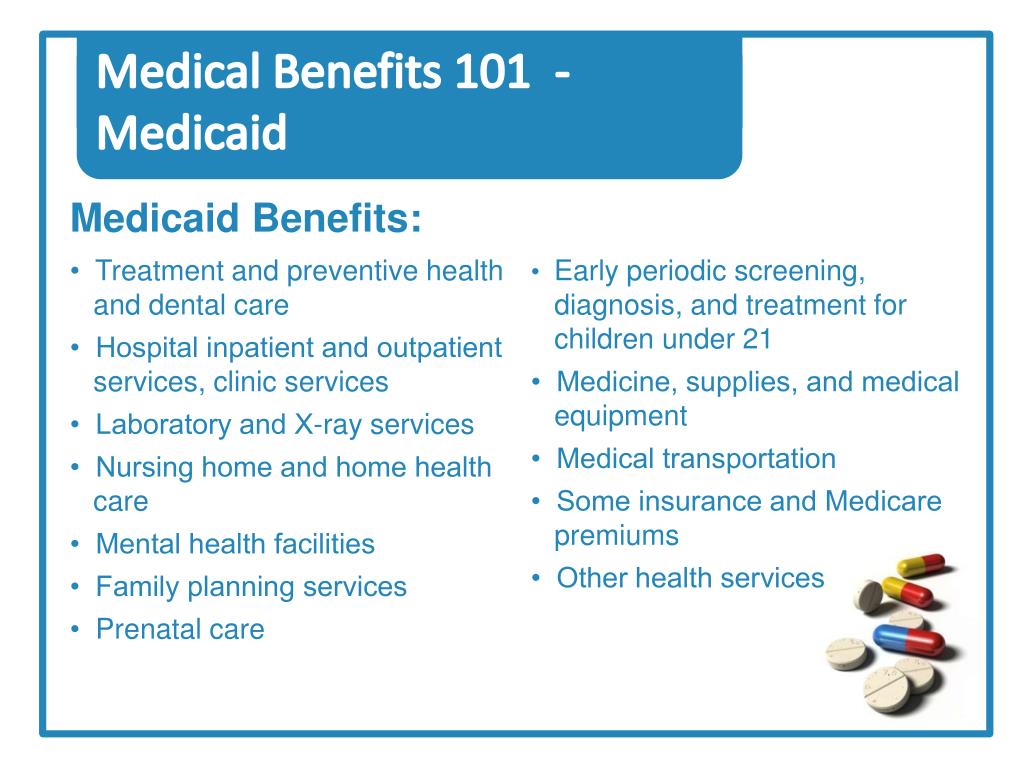 Medical Benefits 101 - Medicaid

Medicaid Benefits:

• Treatment and preventive health and dental care
• Hospital inpatient and outpatient services, clinic services
• Laboratory and X-ray services
• Nursing home and home health care
• Mental health facilities
• Family planning services
• Prenatal care

• Early periodic screening, diagnosis, and treatment for children under 21
• Medicine, supplies, and medical equipment
• Medical transportation
• Some insurance and Medicare premiums
• Other health services